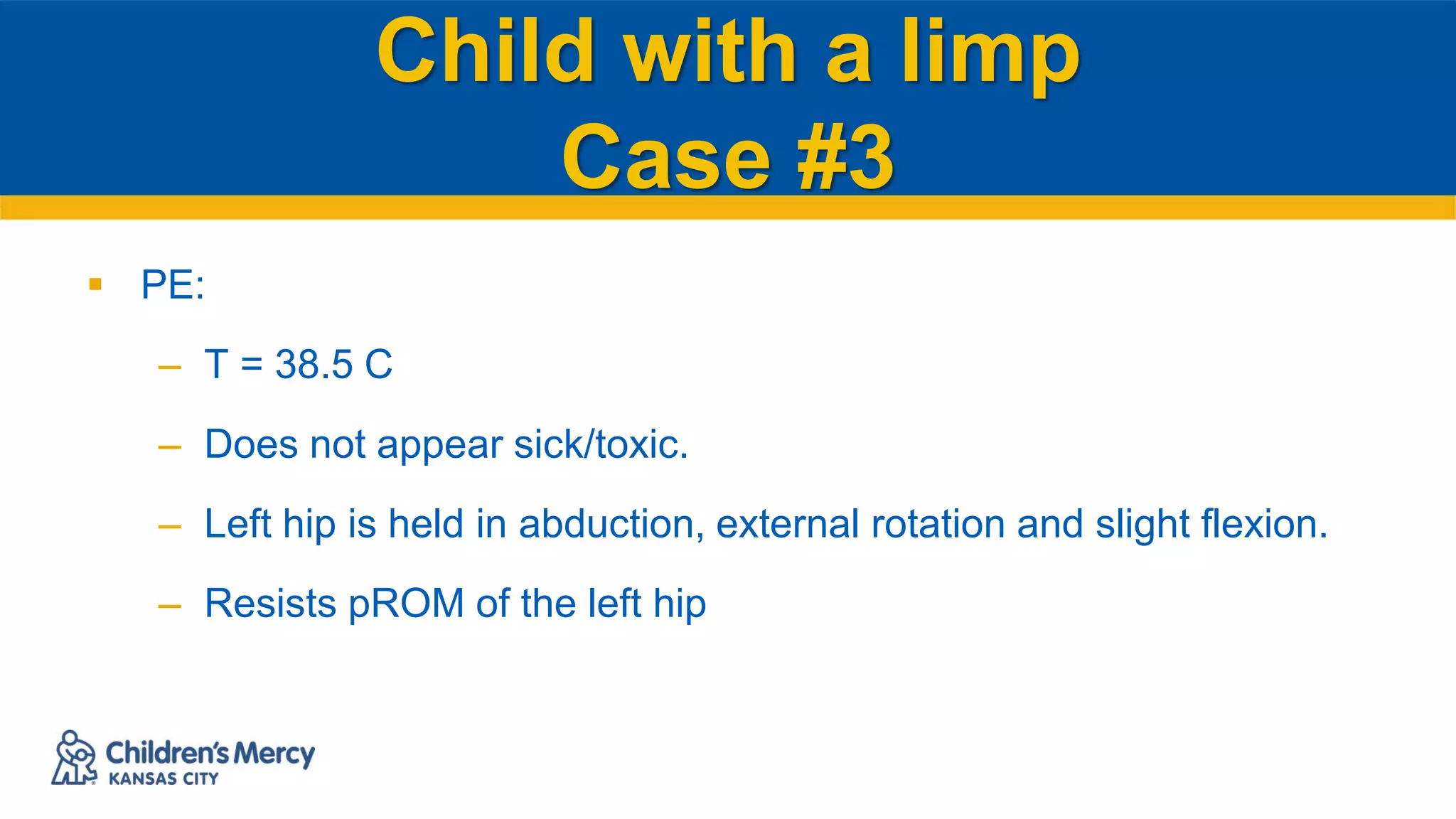 Child with a limp
Case #3

▪ PE:

– T = 38.5 C

– Does not appear sick/toxic.

– Left hip is held in abduction, external rotation and slight flexion.

– Resists pROM of the left hip

Children's Mercy
KANSAS CITY